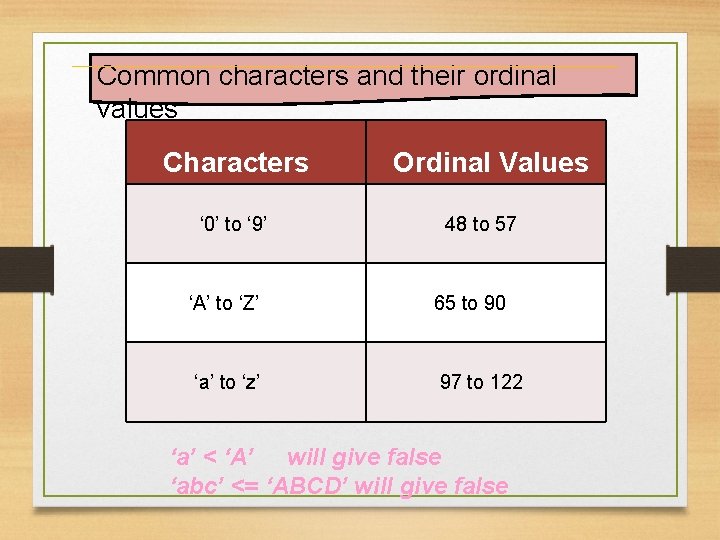 Common characters and their ordinal values

| Characters | Ordinal Values |
|---|---|
| ‘0’ to ‘9’ | 48 to 57 |
| ‘A’ to ‘Z’ | 65 to 90 |
| ‘a’ to ‘z’ | 97 to 122 |

‘a’ < ‘A’ will give false
‘abc’ <= ‘ABCD’ will give false